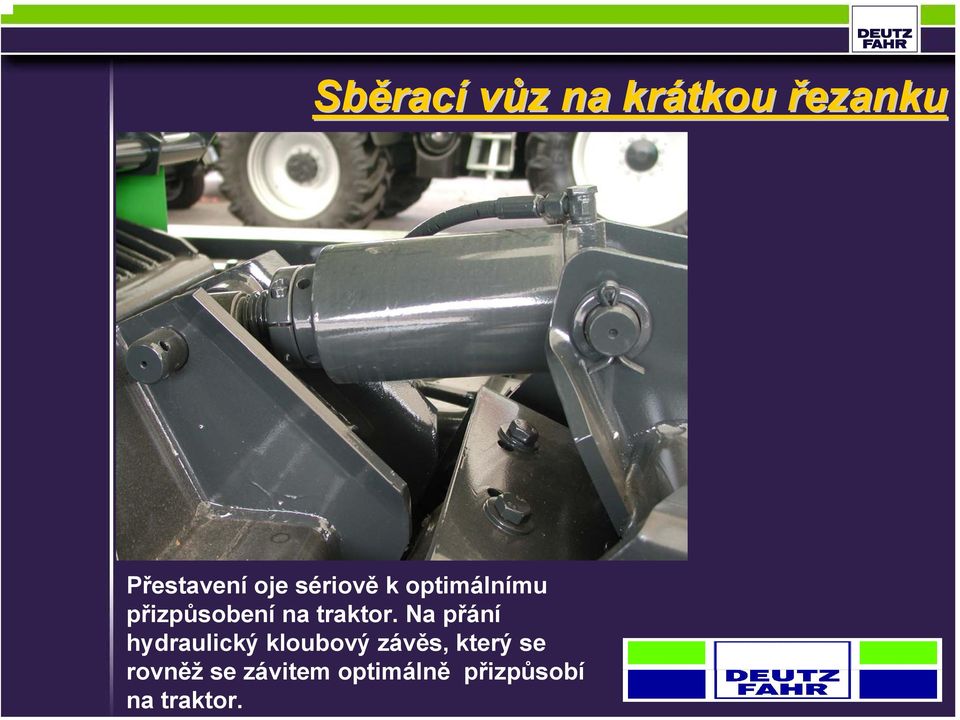 DEUTZ FAHR

Sběrací vůz na krátkou řezanku

Přestavení oje sériově k optimálnímu přizpůsobení na traktor. Na přání hydraulický kloubový závěs, který se rovněž se závitem optimálně přizpůsobí na traktor.

DEUTZ FAHR